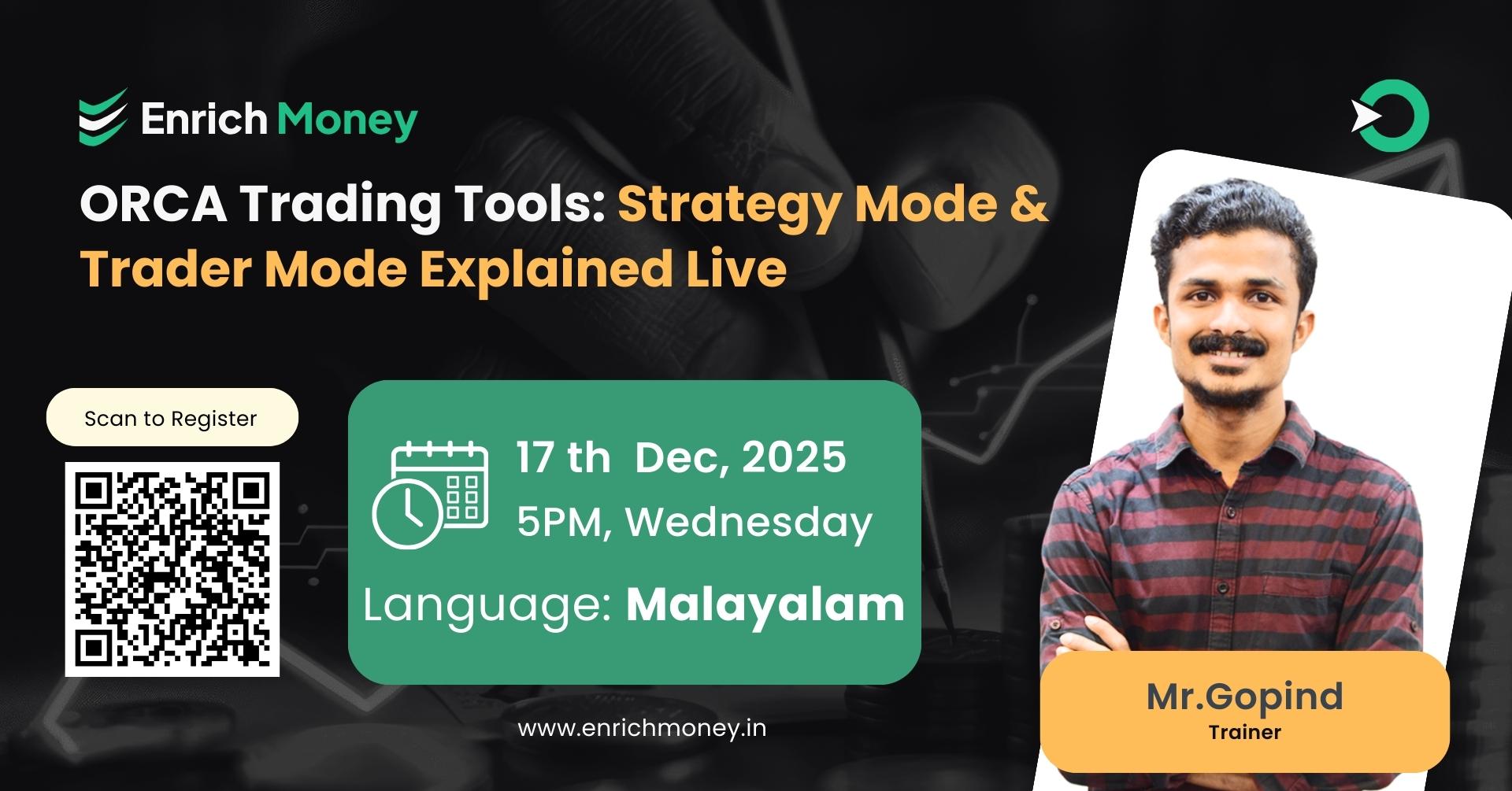 Enrich Money

ORCA Trading Tools: Strategy Mode & Trader Mode Explained Live

Scan to Register

17 th Dec, 2025
5PM, Wednesday

Language: Malayalam

www.enrichmoney.in

Mr.Gopind
Trainer